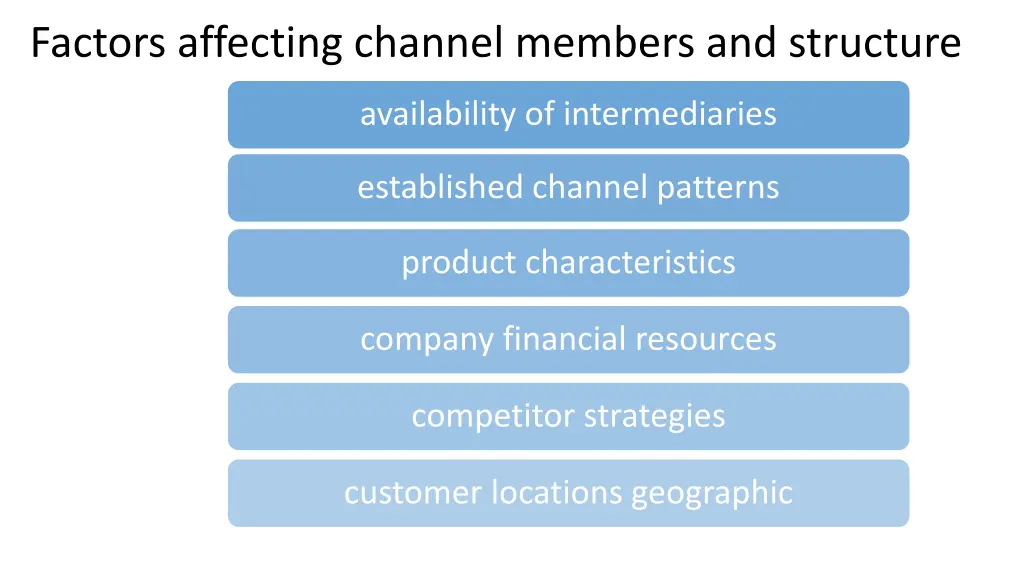 Factors affecting channel members and structure

availability of intermediaries

established channel patterns

product characteristics

company financial resources

competitor strategies

customer locations geographic